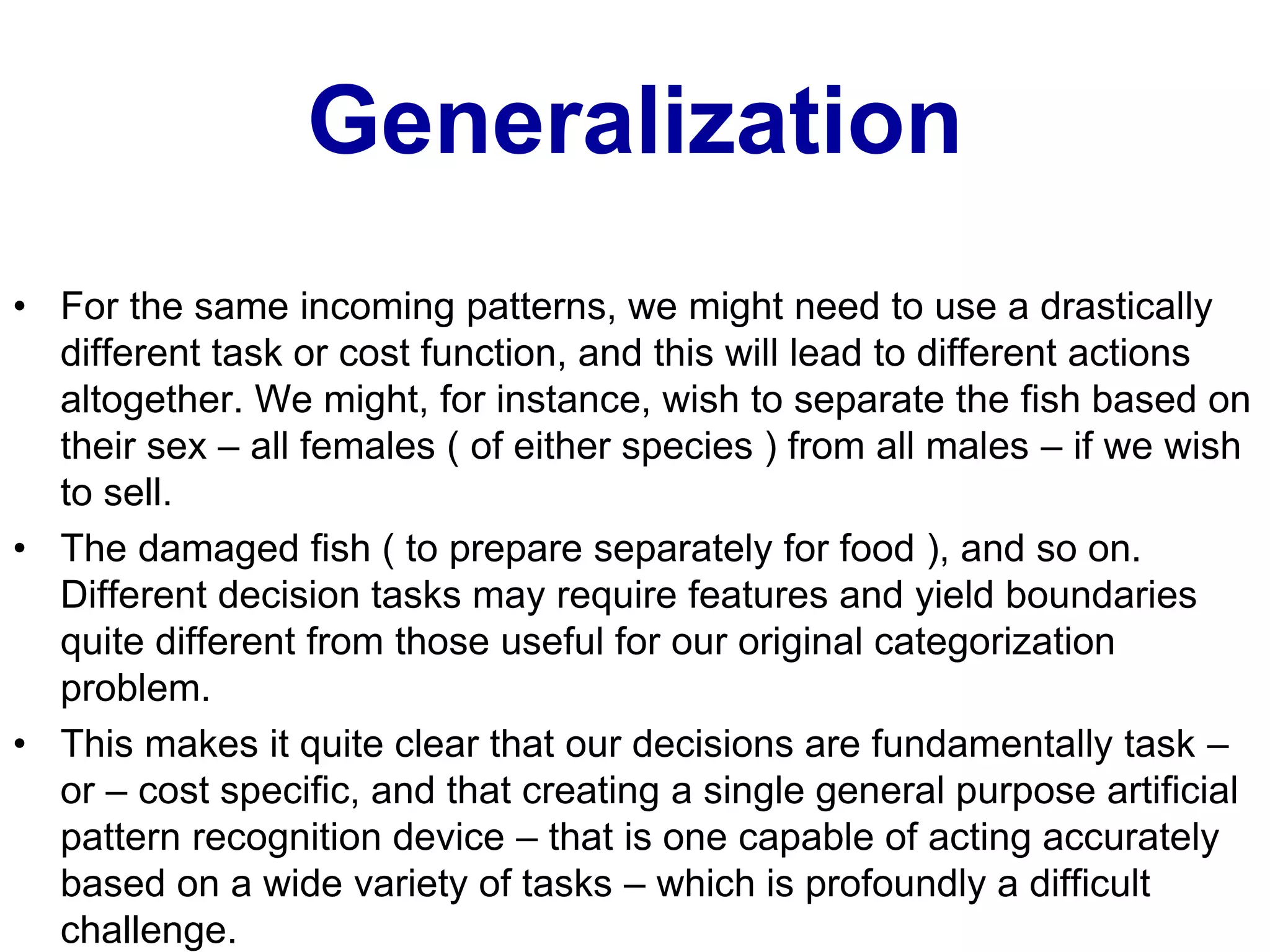 Generalization

• For the same incoming patterns, we might need to use a drastically different task or cost function, and this will lead to different actions altogether. We might, for instance, wish to separate the fish based on their sex – all females ( of either species ) from all males – if we wish to sell.

• The damaged fish ( to prepare separately for food ), and so on. Different decision tasks may require features and yield boundaries quite different from those useful for our original categorization problem.

• This makes it quite clear that our decisions are fundamentally task – or – cost specific, and that creating a single general purpose artificial pattern recognition device – that is one capable of acting accurately based on a wide variety of tasks – which is profoundly a difficult challenge.